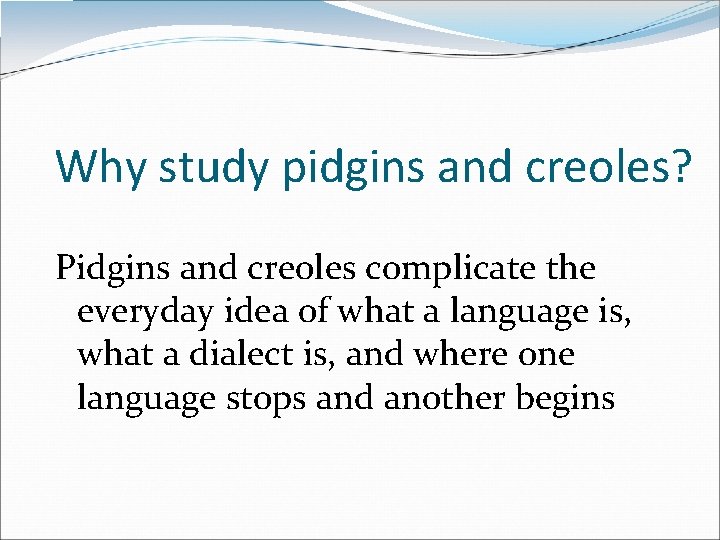 Why study pidgins and creoles?

Pidgins and creoles complicate the everyday idea of what a language is, what a dialect is, and where one language stops and another begins